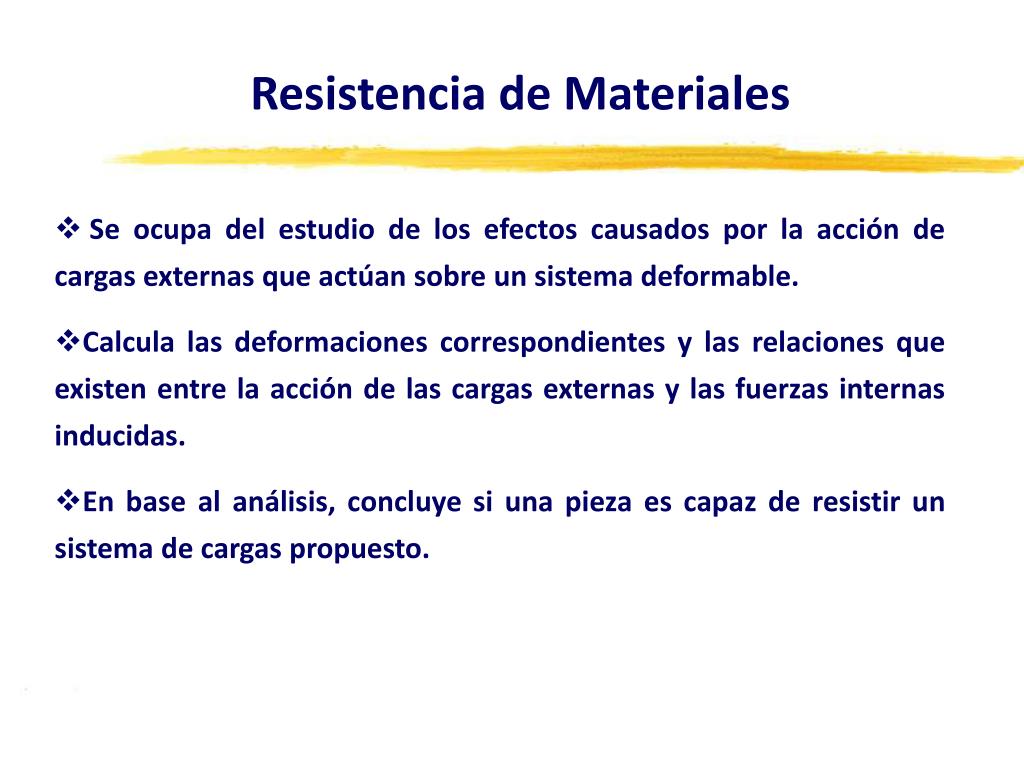 Resistencia de Materiales

❖ Se ocupa del estudio de los efectos causados por la acción de cargas externas que actúan sobre un sistema deformable.

❖Calcula las deformaciones correspondientes y las relaciones que existen entre la acción de las cargas externas y las fuerzas internas inducidas.

❖En base al análisis, concluye si una pieza es capaz de resistir un sistema de cargas propuesto.